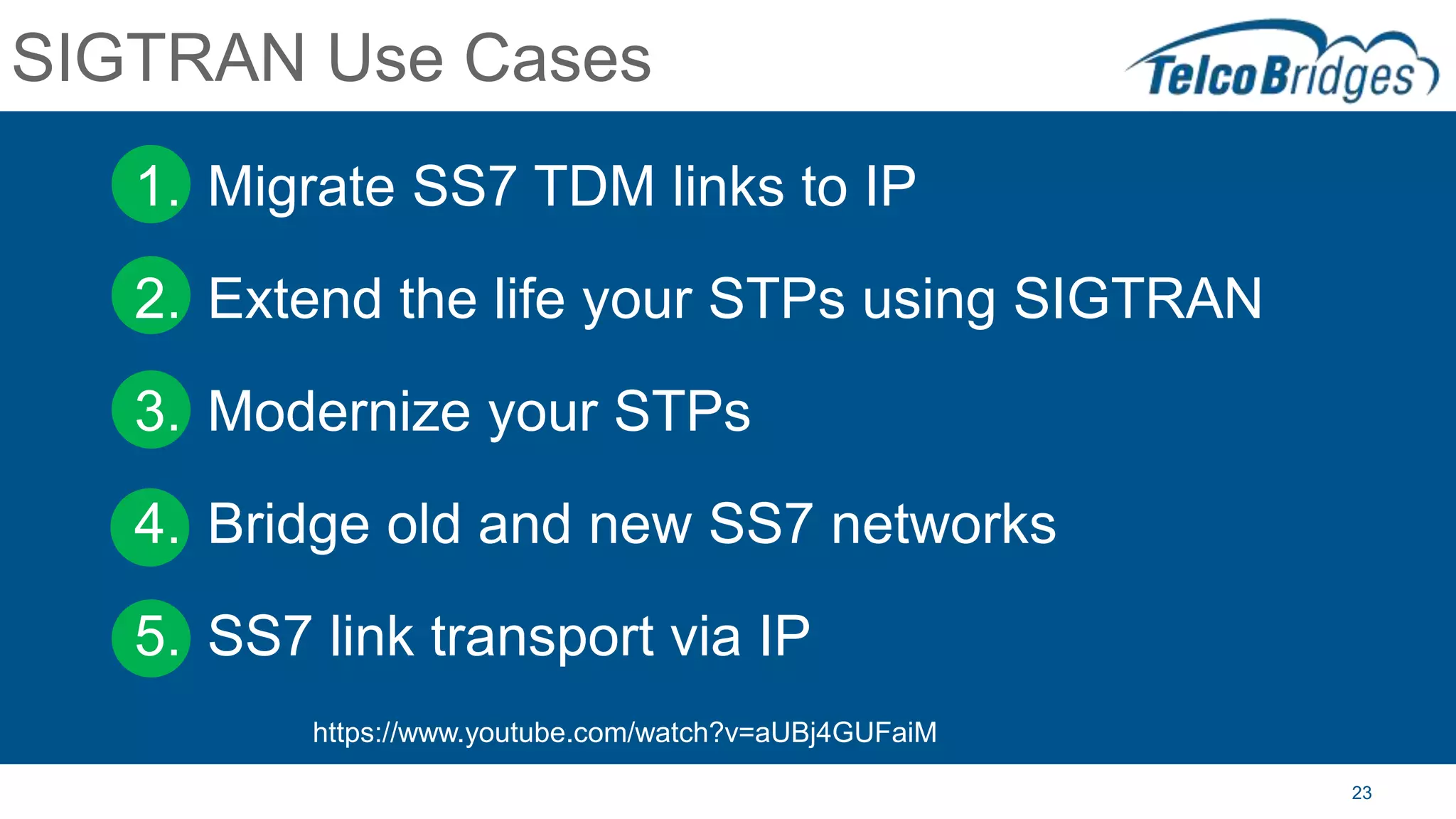 SIGTRAN Use Cases

TelcoBridges

1. Migrate SS7 TDM links to IP

2. Extend the life your STPs using SIGTRAN

3. Modernize your STPs

4. Bridge old and new SS7 networks

5. SS7 link transport via IP

https://www.youtube.com/watch?v=aUBj4GUFaiM

23